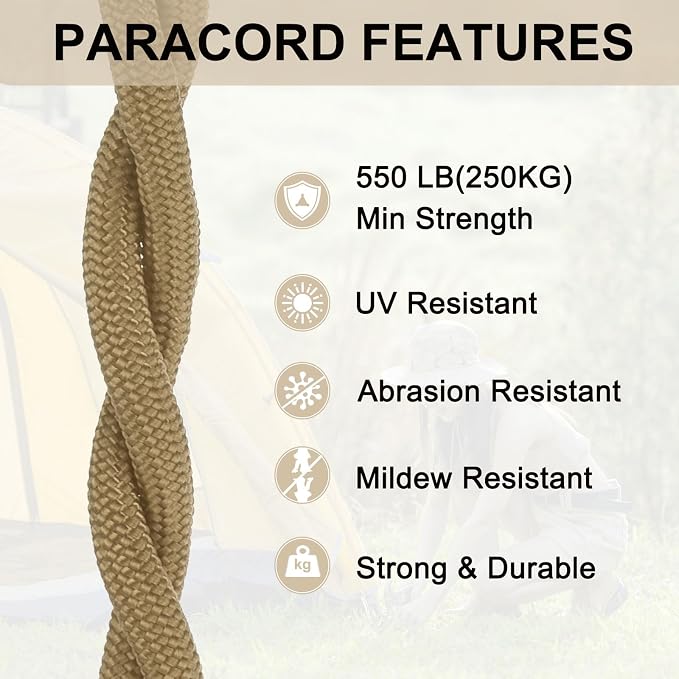 PARACORD FEATURES

550 LB(250KG)
Min Strength

UV Resistant

Abrasion Resistant

Mildew Resistant

kg

Strong & Durable